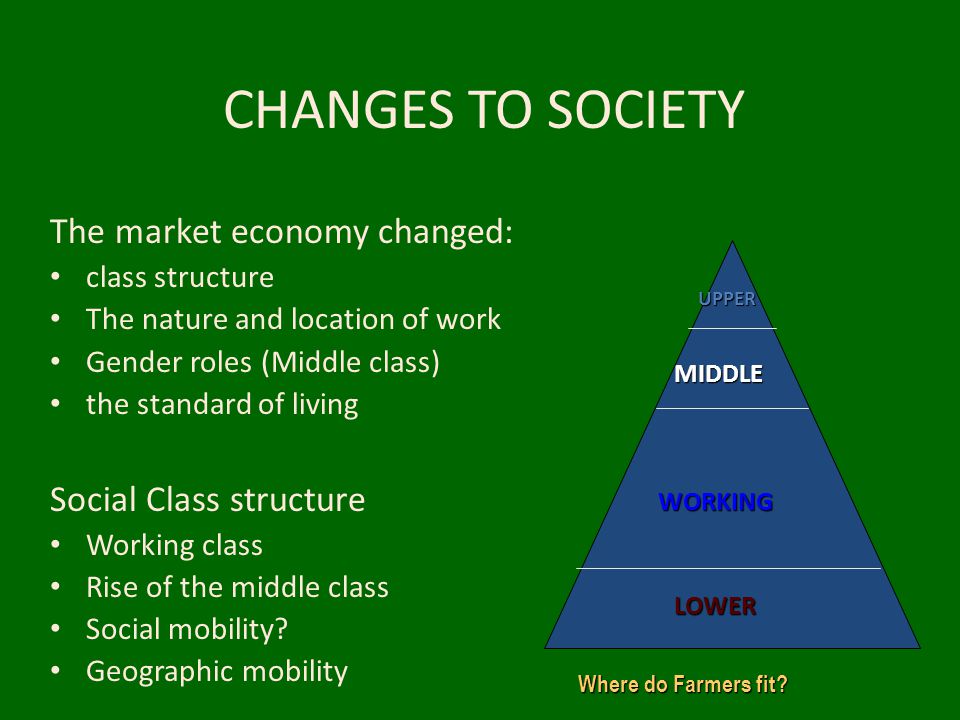 CHANGES TO SOCIETY

The market economy changed:
• class structure
• The nature and location of work
• Gender roles (Middle class)
• the standard of living

Social Class structure
• Working class
• Rise of the middle class
• Social mobility?
• Geographic mobility

UPPER
MIDDLE
WORKING
LOWER

Where do Farmers fit?